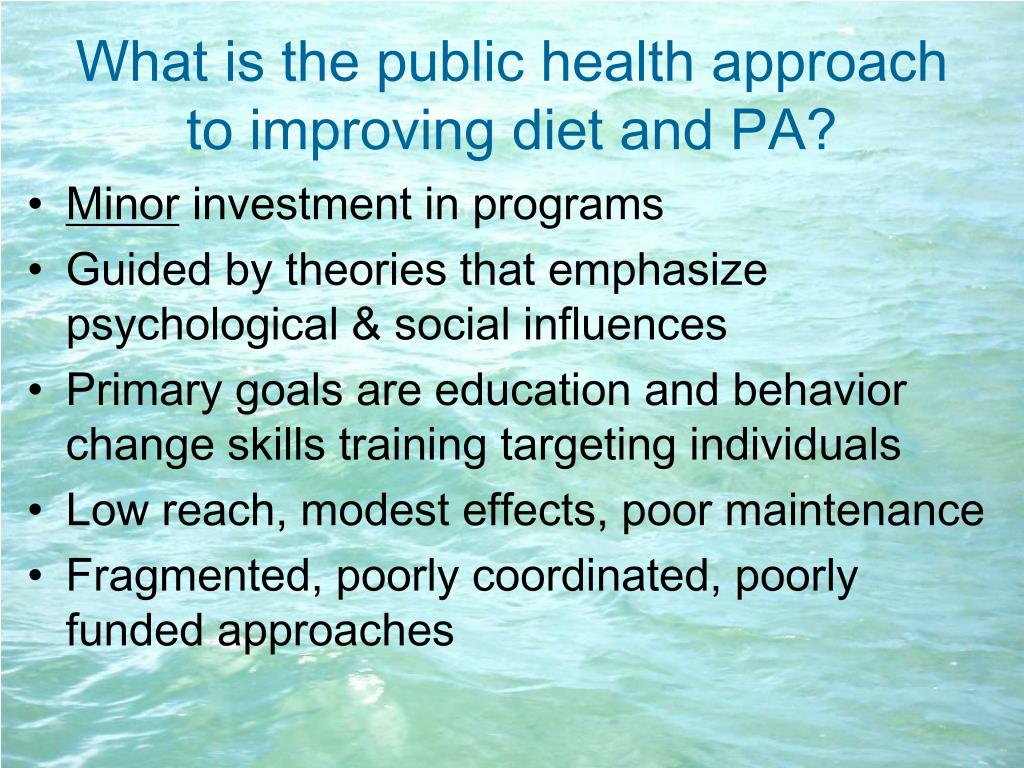 What is the public health approach to improving diet and PA?

• Minor investment in programs
• Guided by theories that emphasize psychological & social influences
• Primary goals are education and behavior change skills training targeting individuals
• Low reach, modest effects, poor maintenance
• Fragmented, poorly coordinated, poorly funded approaches